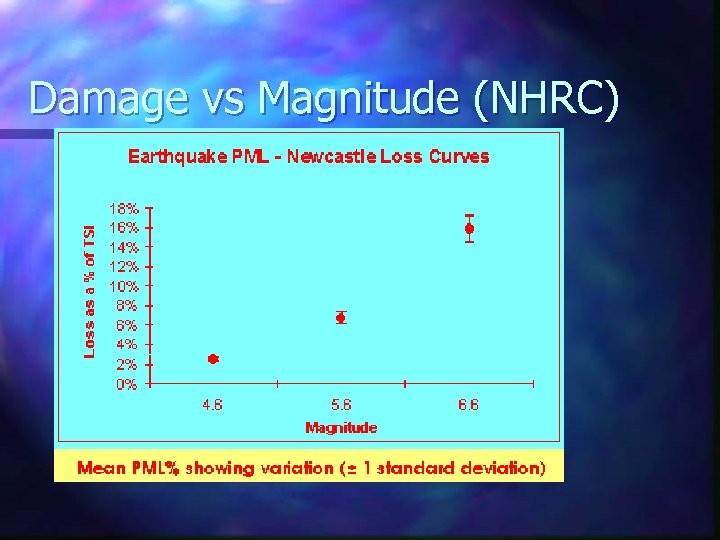 Damage vs Magnitude (NHRC)

Earthquake PML - Newcastle Loss Curves

Loss as a % of TSI

18%
16%
14%
12%
10%
8%
6%
4%
2%
0%

4.6
5.6
6.6

Magnitude

Mean PML% showing variation (± 1 standard deviation)